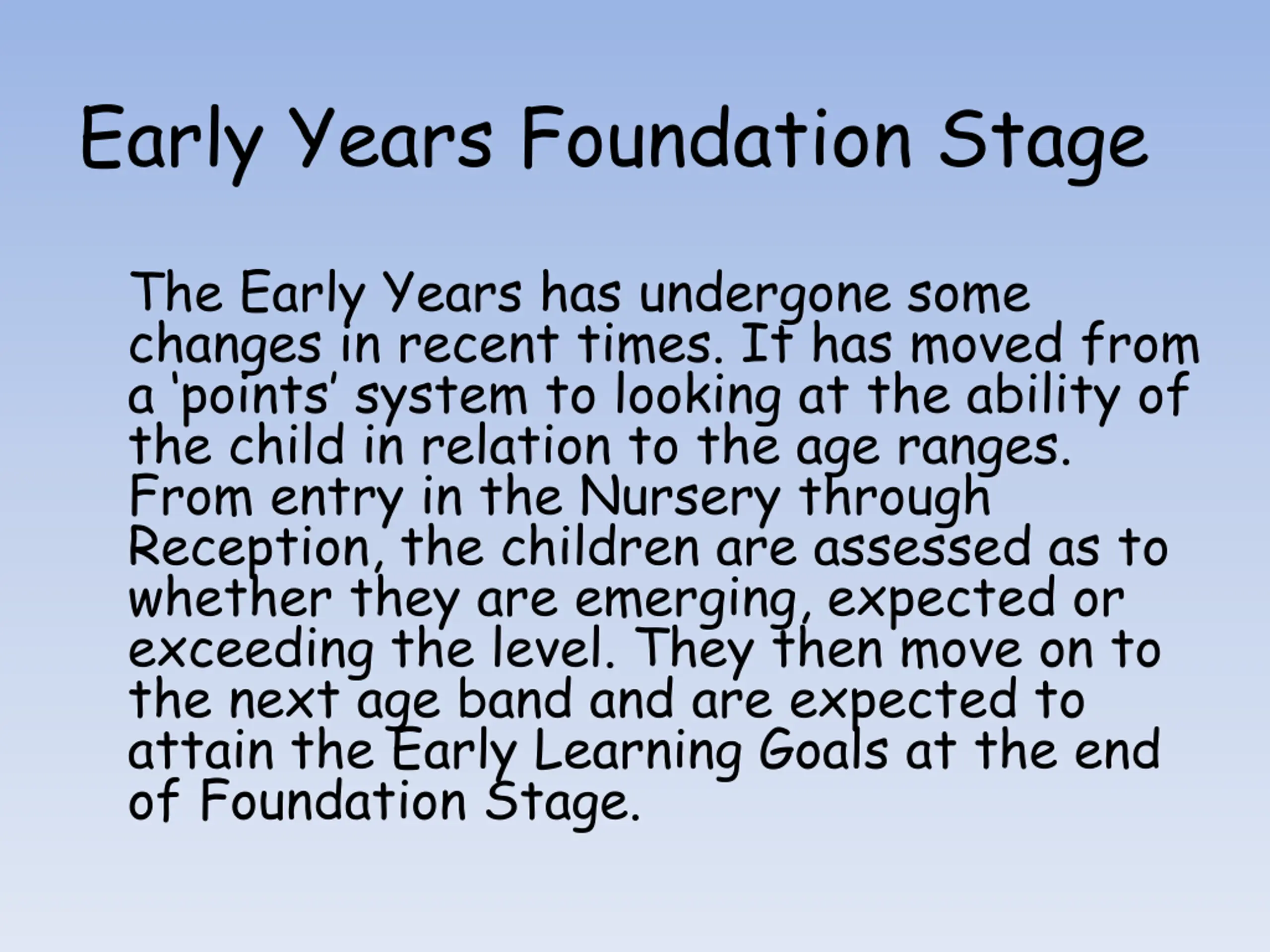 Early Years Foundation Stage

The Early Years has undergone some changes in recent times. It has moved from a ‘points’ system to looking at the ability of the child in relation to the age ranges. From entry in the Nursery through Reception, the children are assessed as to whether they are emerging, expected or exceeding the level. They then move on to the next age band and are expected to attain the Early Learning Goals at the end of Foundation Stage.